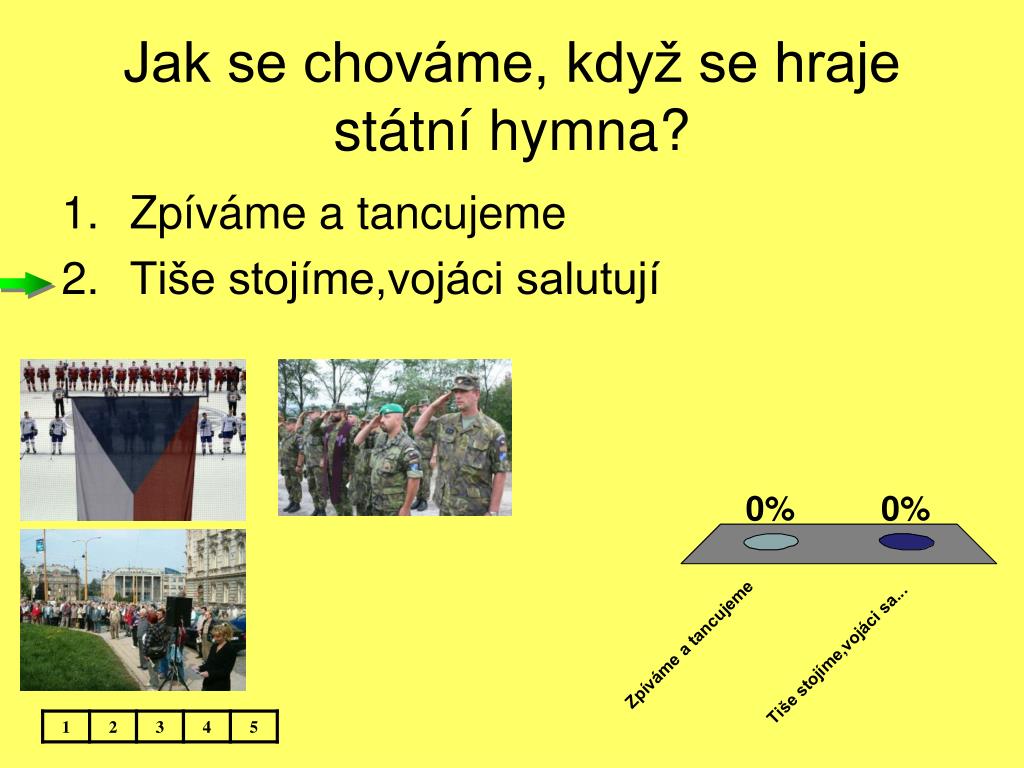 Jak se chováme, když se hraje státní hymna?

1. Zpíváme a tancujeme
2. Tiše stojíme,vojáci salutují

0%
0%

Zpíváme a tancujeme
Tiše stojíme,vojáci sa...

| 1 | 2 | 3 | 4 | 5 |
|---|---|---|---|---|